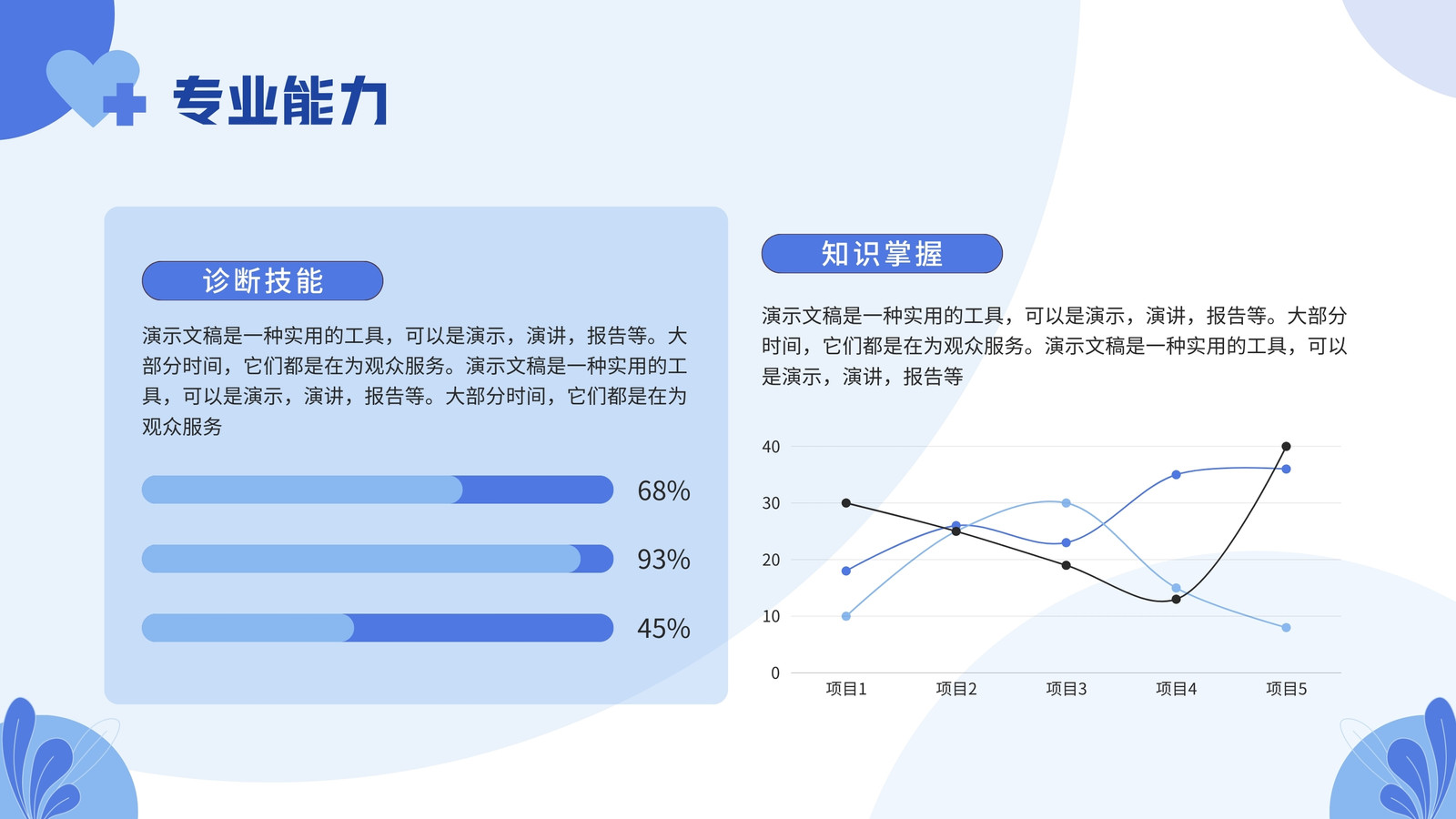 专业能力

诊断技能

演示文稿是一种实用的工具，可以是演示，演讲，报告等。大部分时间，它们都是在为观众服务。演示文稿是一种实用的工具，可以是演示，演讲，报告等。大部分时间，它们都是在为观众服务

68%

93%

45%

知识掌握

演示文稿是一种实用的工具，可以是演示，演讲，报告等。大部分时间，它们都是在为观众服务。演示文稿是一种实用的工具，可以是演示，演讲，报告等

40
30
20
10
0
项目1 项目2 项目3 项目4 项目5